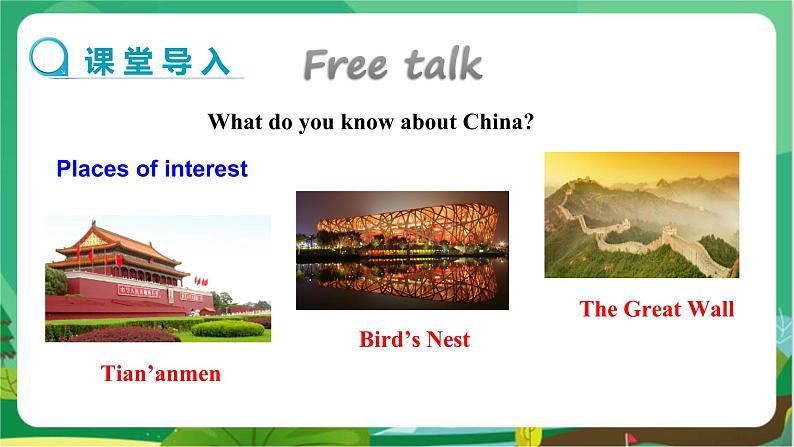 课堂导入

Free talk

What do you know about China?

Places of interest

Tian’anmen

Bird’s Nest

The Great Wall